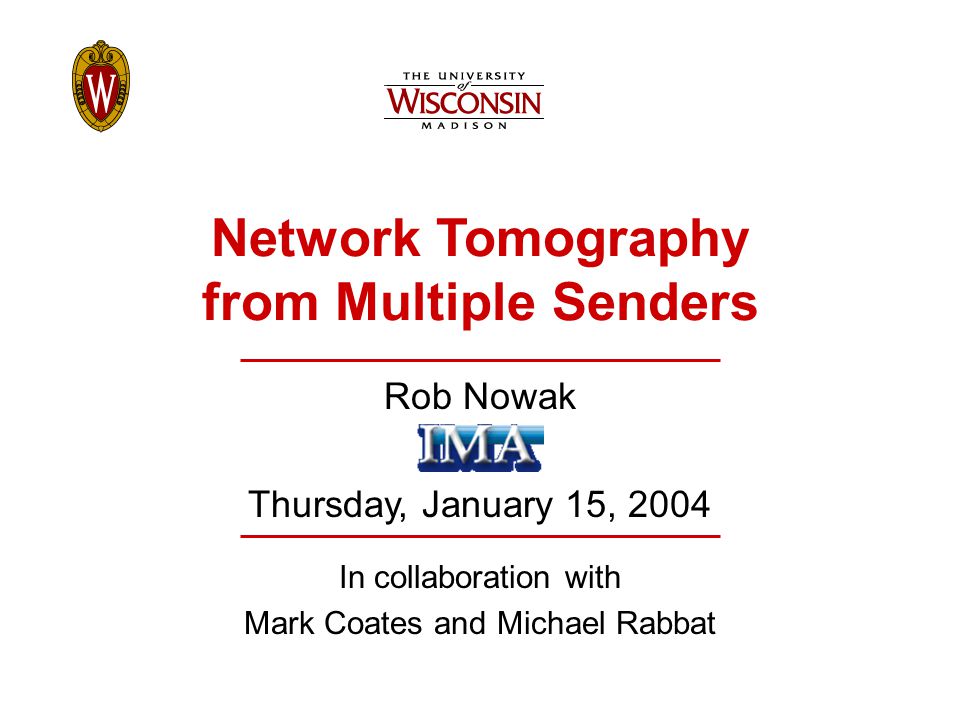 W

THE UNIVERSITY of WISCONSIN MADISON

Network Tomography from Multiple Senders

Rob Nowak

IMA

Thursday, January 15, 2004

In collaboration with
Mark Coates and Michael Rabbat